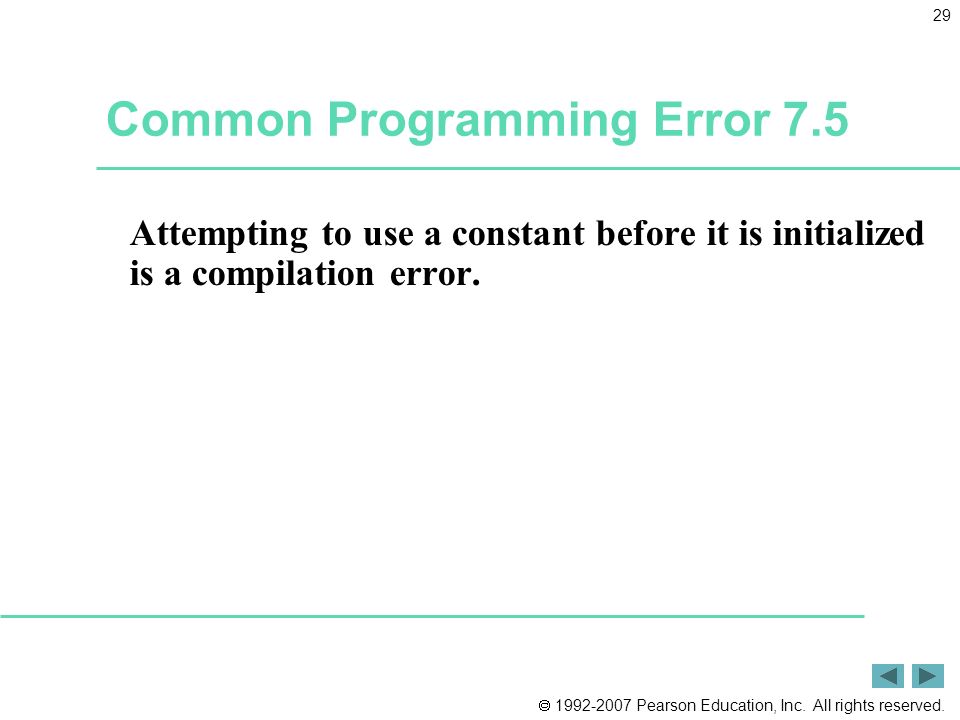 29

Common Programming Error 7.5

Attempting to use a constant before it is initialized is a compilation error.

© 1992-2007 Pearson Education, Inc. All rights reserved.